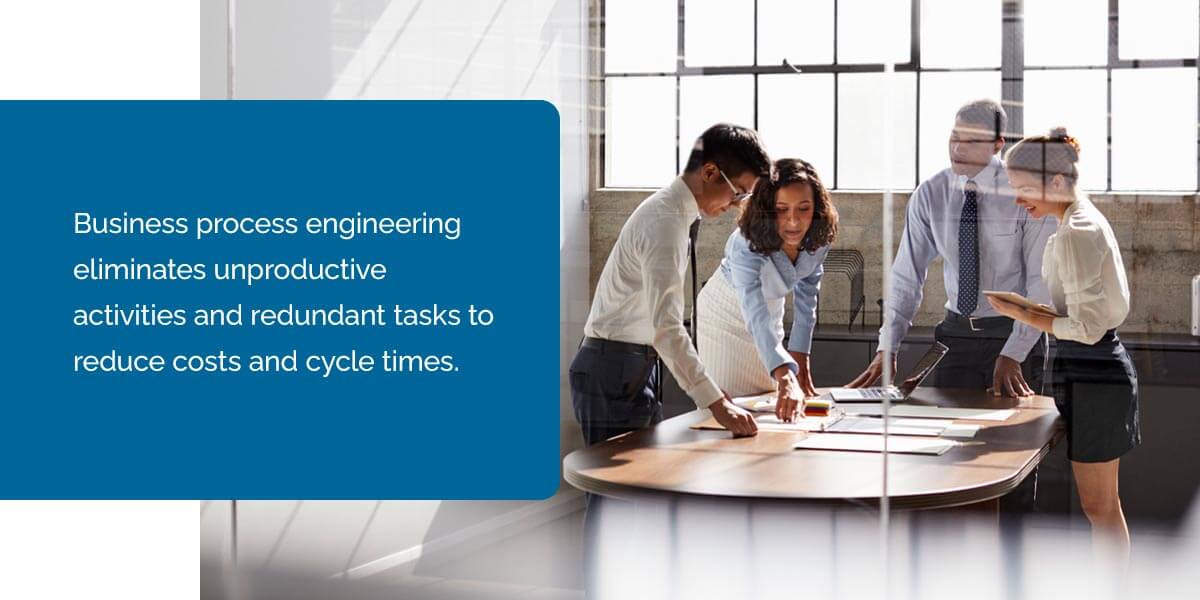 Business process engineering eliminates unproductive activities and redundant tasks to reduce costs and cycle times.